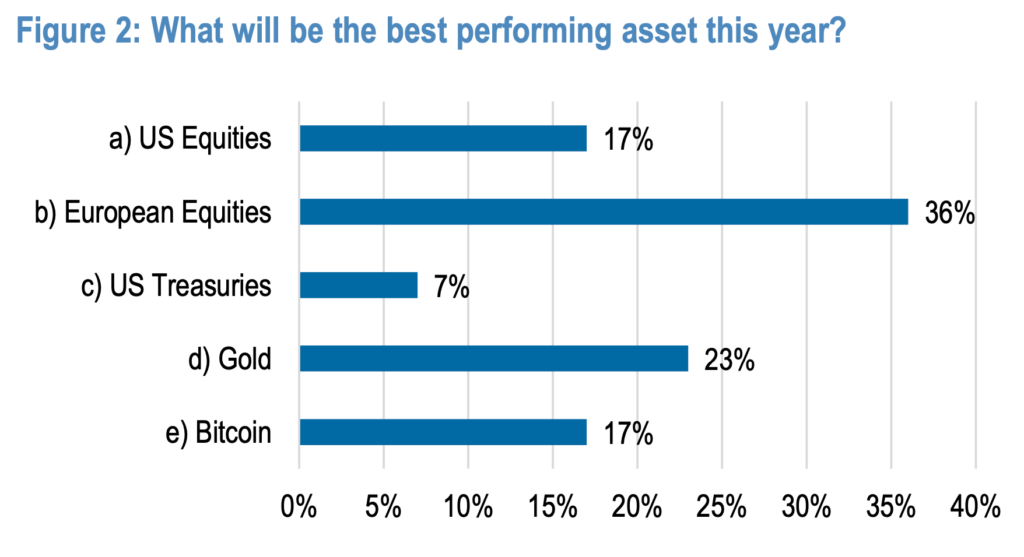 Figure 2: What will be the best performing asset this year?

a) US Equities 17%
b) European Equities 36%
c) US Treasuries 7%
d) Gold 23%
e) Bitcoin 17%

0% 5% 10% 15% 20% 25% 30% 35% 40%